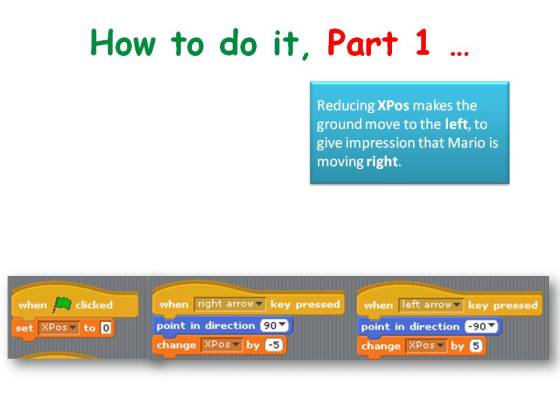 How to do it, Part 1 …

Reducing XPos makes the ground move to the left, to give impression that Mario is moving right.

when clicked
set XPos to 0

when right arrow key pressed
point in direction 90
change XPos by -5

when left arrow key pressed
point in direction -90
change XPos by 5